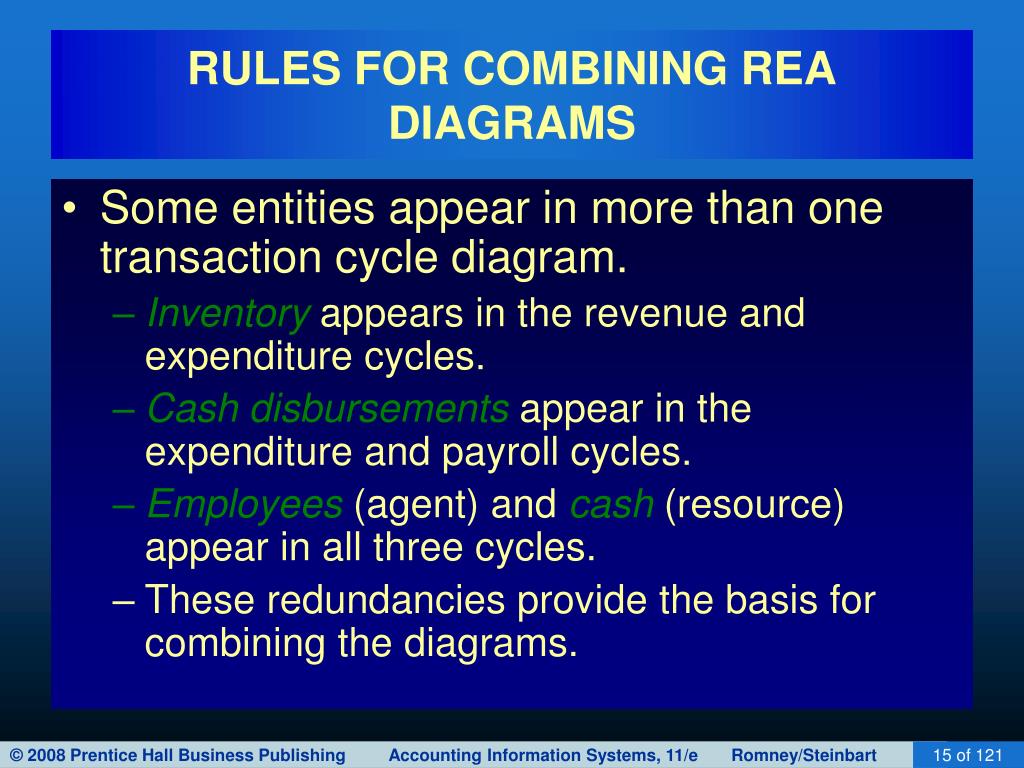 RULES FOR COMBINING REA DIAGRAMS

• Some entities appear in more than one transaction cycle diagram.
– Inventory appears in the revenue and expenditure cycles.
– Cash disbursements appear in the expenditure and payroll cycles.
– Employees (agent) and cash (resource) appear in all three cycles.
– These redundancies provide the basis for combining the diagrams.

© 2008 Prentice Hall Business Publishing Accounting Information Systems, 11/e Romney/Steinbart 15 of 121